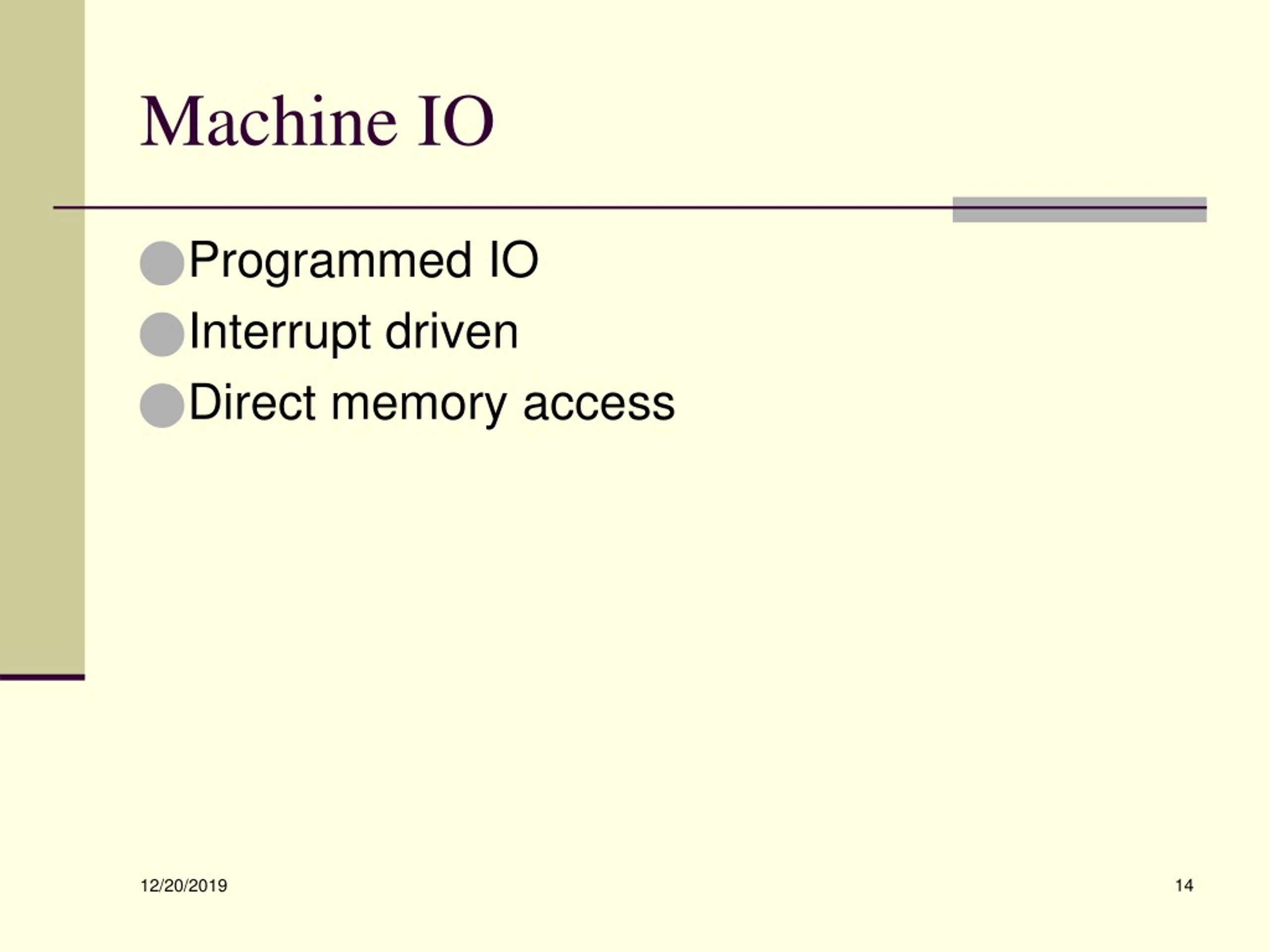 Machine IO

- Programmed IO
- Interrupt driven
- Direct memory access

12/20/2019

14